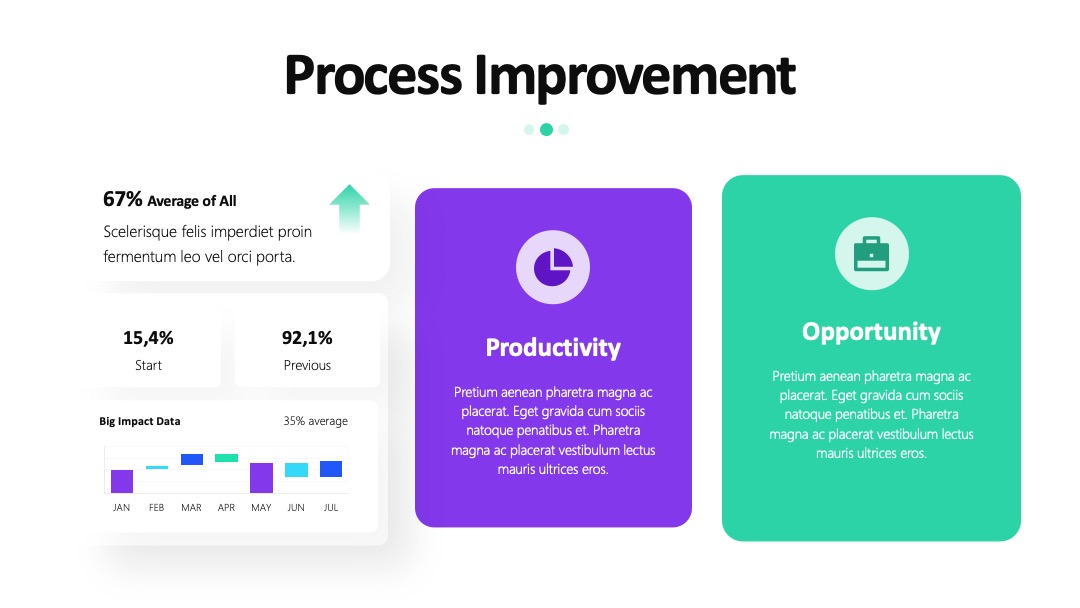 Process Improvement

67% Average of All

Scelerisque felis imperdiet proin fermentum leo vel orci porta.

15,4%
Start

92,1%
Previous

Big Impact Data

35% average

JAN FEB MAR APR MAY JUN JUL

Productivity

Pretium aenean pharetra magna ac placerat. Eget gravida cum sociis natoque penatibus et. Pharetra magna ac placerat vestibulum lectus mauris ultrices eros.

Opportunity

Pretium aenean pharetra magna ac placerat. Eget gravida cum sociis natoque penatibus et. Pharetra magna ac placerat vestibulum lectus mauris ultrices eros.